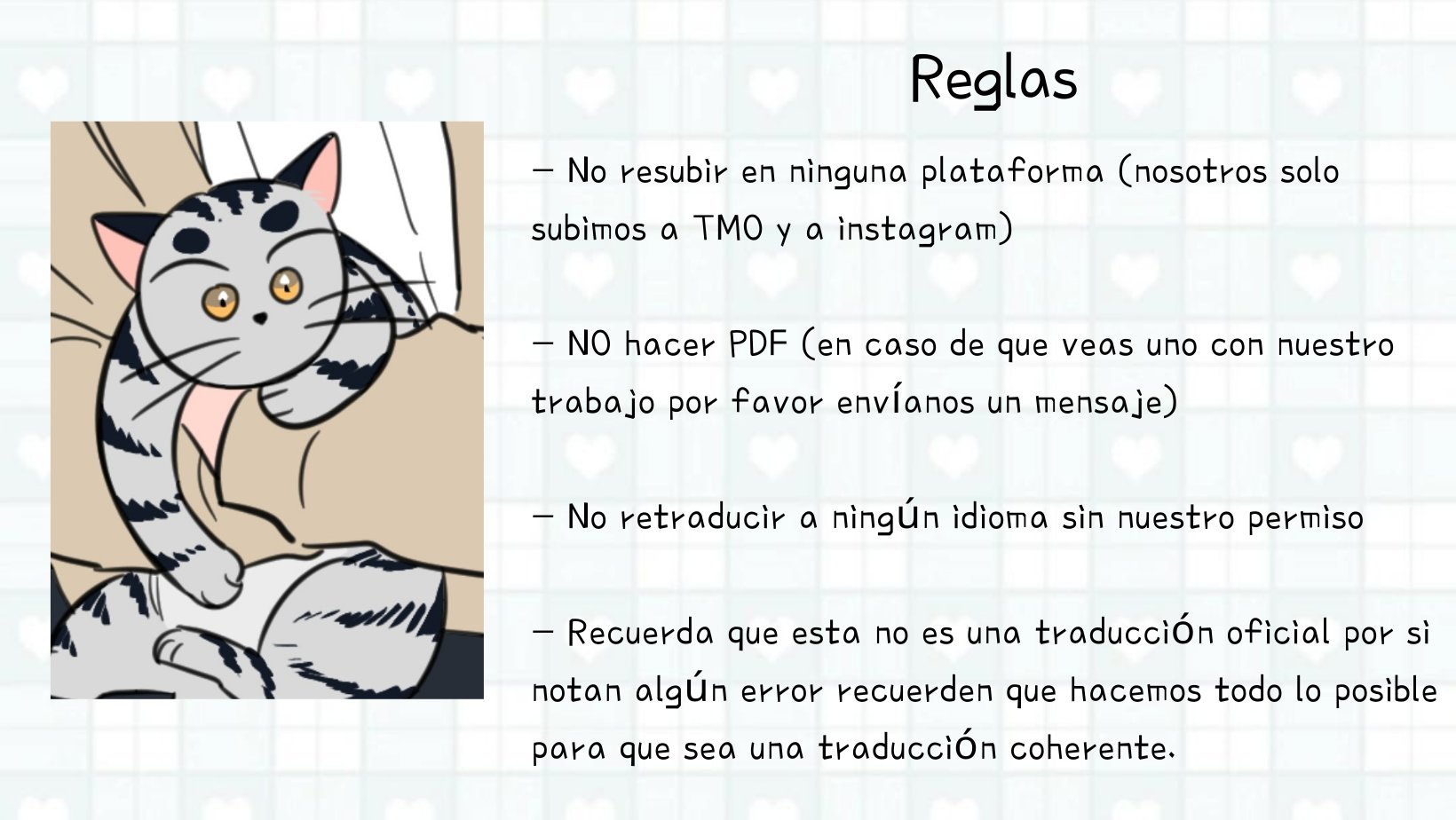 Reglas

– No resubir en ninguna plataforma (nosotros solo subimos a TMO y a instagram)

– NO hacer PDF (en caso de que veas uno con nuestro trabajo por favor envíanos un mensaje)

– No retraducir a ningún idioma sin nuestro permiso

– Recuerda que esta no es una traducción oficial por si notan algún error recuerden que hacemos todo lo posible para que sea una traducción coherente.